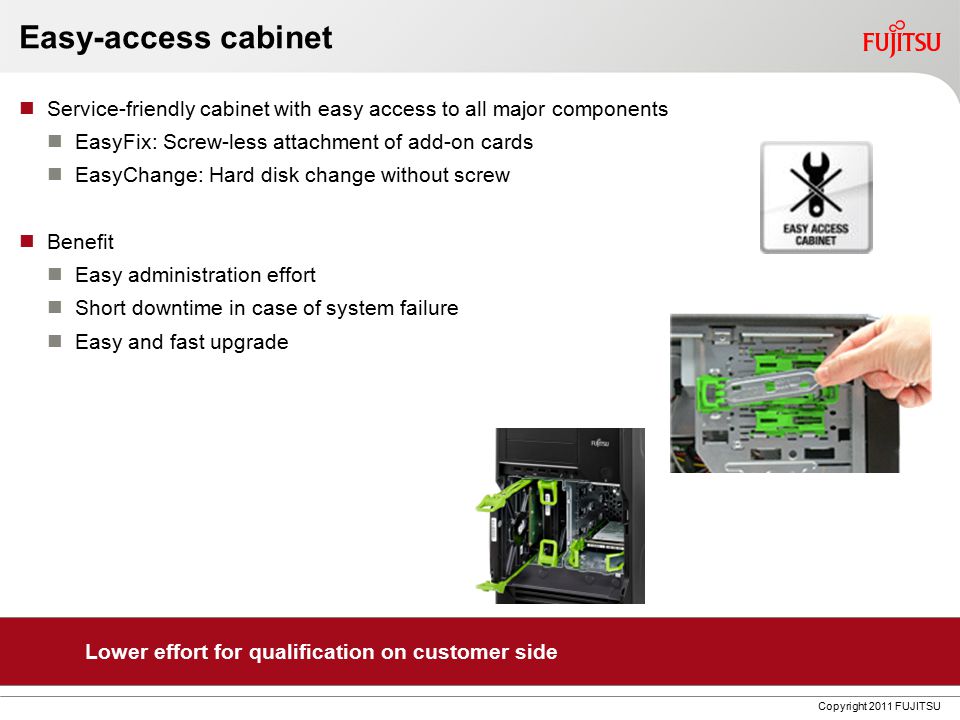 Easy-access cabinet

FUJITSU

Service-friendly cabinet with easy access to all major components

EasyFix: Screw-less attachment of add-on cards

EasyChange: Hard disk change without screw

Benefit

Easy administration effort

Short downtime in case of system failure

Easy and fast upgrade

EASY ACCESS CABINET

FUJITSU

Lower effort for qualification on customer side

Copyright 2011 FUJITSU